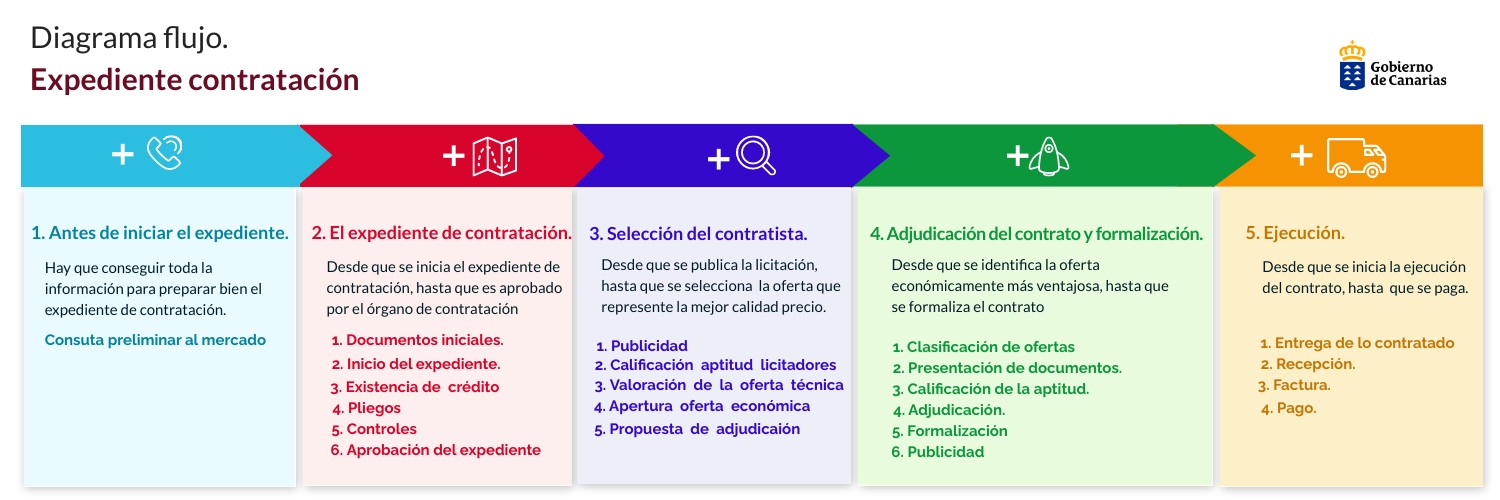 Diagrama flujo.

Expediente contratación

Gobierno de Canarias

+ + + + +

1. Antes de iniciar el expediente.

Hay que conseguir toda la información para preparar bien el expediente de contratación.

Consuta preliminar al mercado

2. El expediente de contratación.

Desde que se inicia el expediente de contratación, hasta que es aprobado por el órgano de contratación

1. Documentos iniciales.
2. Inicio del expediente.
3. Existencia de crédito
4. Pliegos
5. Controles
6. Aprobación del expediente

3. Selección del contratista.

Desde que se publica la licitación, hasta que se selecciona la oferta que represente la mejor calidad precio.

1. Publicidad
2. Calificación aptitud licitadores
3. Valoración de la oferta técnica
4. Apertura oferta económica
5. Propuesta de adjudicaión

4. Adjudicación del contrato y formalización.

Desde que se identifica la oferta económicamente más ventajosa, hasta que se formaliza el contrato

1. Clasificación de ofertas
2. Presentación de documentos.
3. Calificación de la aptitud.
4. Adjudicación.
5. Formalización
6. Publicidad

5. Ejecución.

Desde que se inicia la ejecución del contrato, hasta que se paga.

1. Entrega de lo contratado
2. Recepción.
3. Factura.
4. Pago.